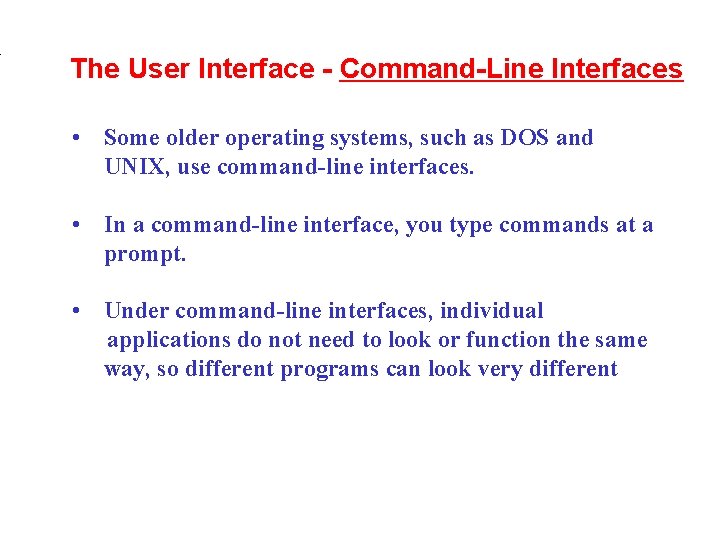 The User Interface - Command-Line Interfaces

• Some older operating systems, such as DOS and UNIX, use command-line interfaces.

• In a command-line interface, you type commands at a prompt.

• Under command-line interfaces, individual applications do not need to look or function the same way, so different programs can look very different